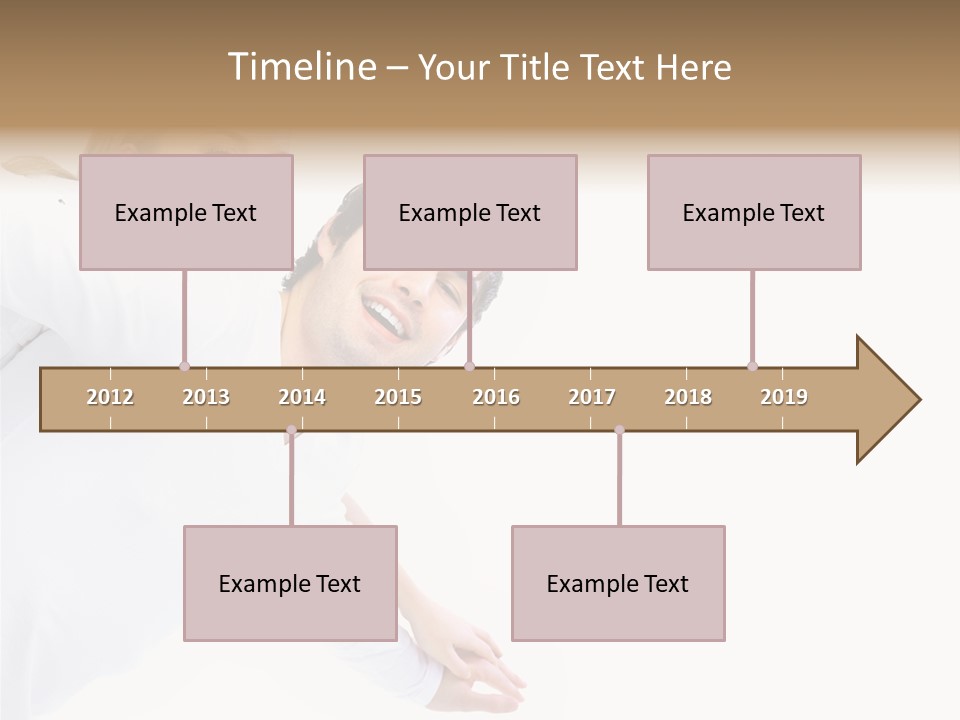 Timeline – Your Title Text Here

Example Text

Example Text

Example Text

2012 2013 2014 2015 2016 2017 2018 2019

Example Text

Example Text